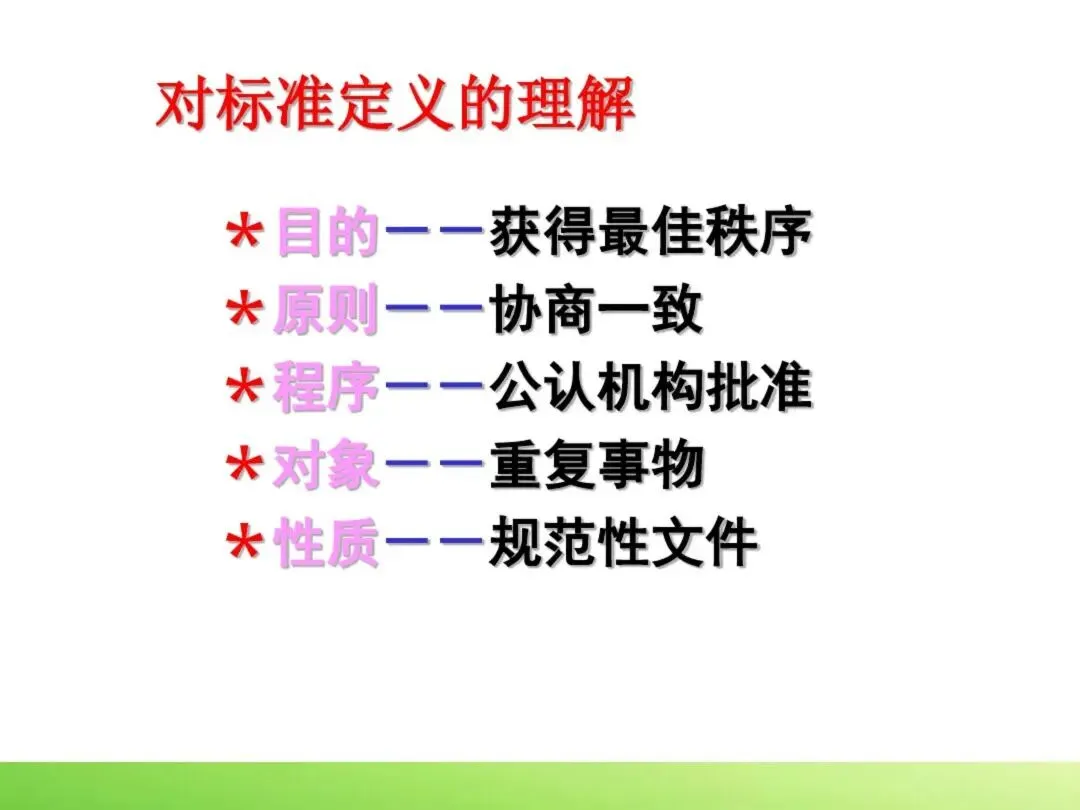 对标准定义的理解

*目的——获得最佳秩序
*原则——协商一致
*程序——公认机构批准
*对象——重复事物
*性质——规范性文件